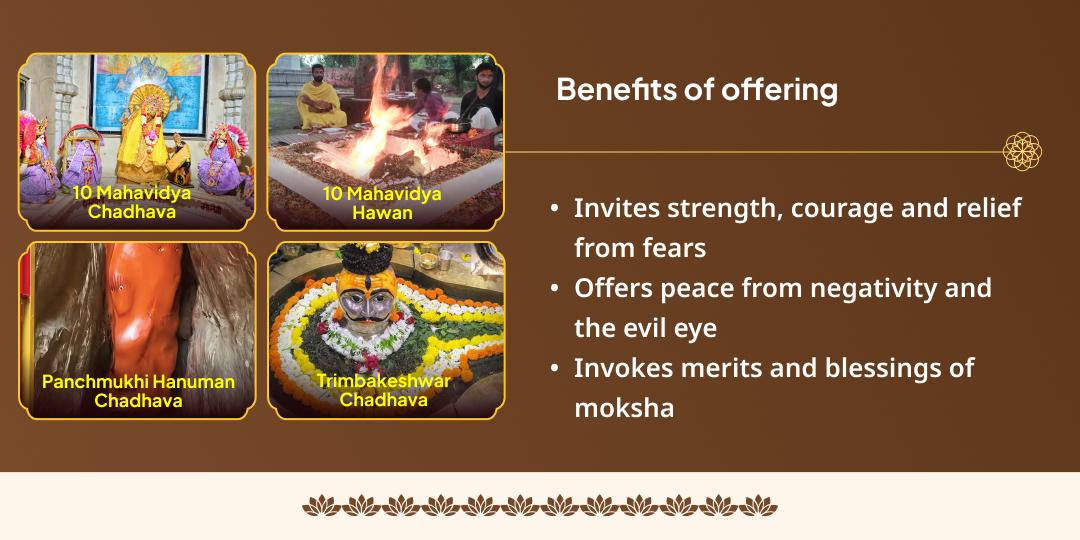 10 Mahavidya Chadhava

10 Mahavidya Hawan

Panchmukhi Hanuman Chadhava

Trimbakeshwar Chadhava

Benefits of offering

• Invites strength, courage and relief from fears
• Offers peace from negativity and the evil eye
• Invokes merits and blessings of moksha